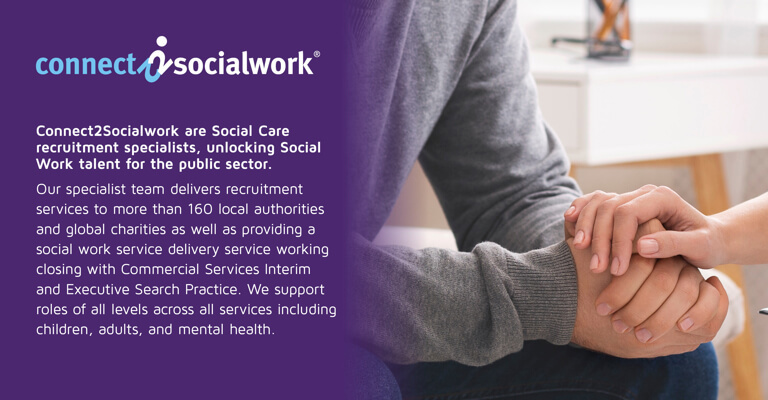 connect2socialwork®

Connect2Socialwork are Social Care recruitment specialists, unlocking Social Work talent for the public sector.

Our specialist team delivers recruitment services to more than 160 local authorities and global charities as well as providing a social work service delivery service working closing with Commercial Services Interim and Executive Search Practice. We support roles of all levels across all services including children, adults, and mental health.